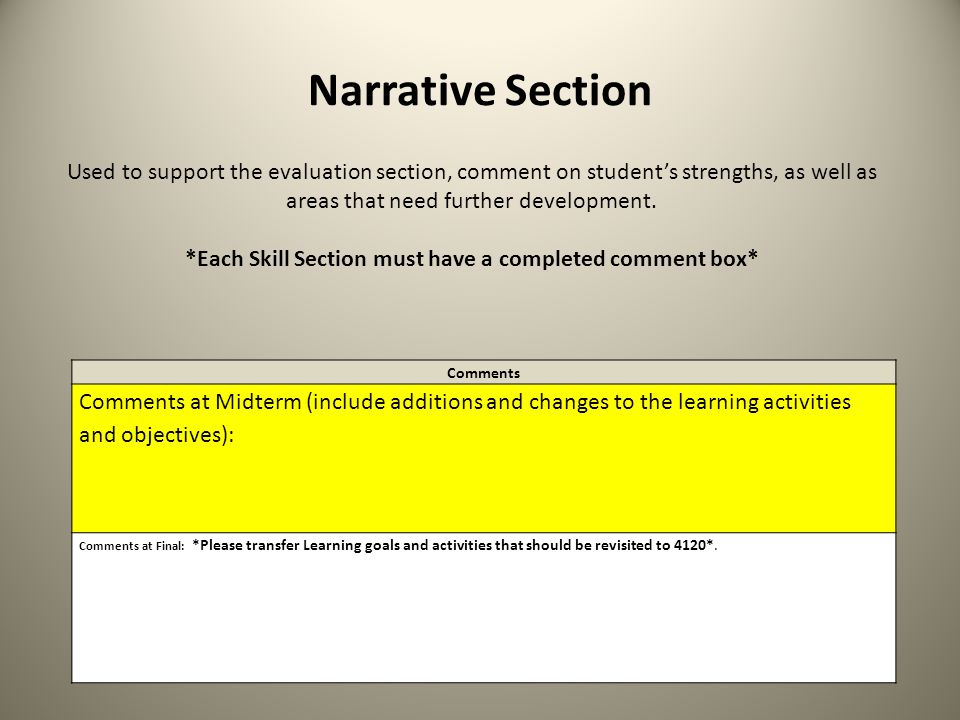 Narrative Section

Used to support the evaluation section, comment on student's strengths, as well as areas that need further development.

*Each Skill Section must have a completed comment box*

| Comments |
|---|
| Comments at Midterm (include additions and changes to the learning activities and objectives): |
| Comments at Final: *Please transfer Learning goals and activities that should be revisited to 4120*. |